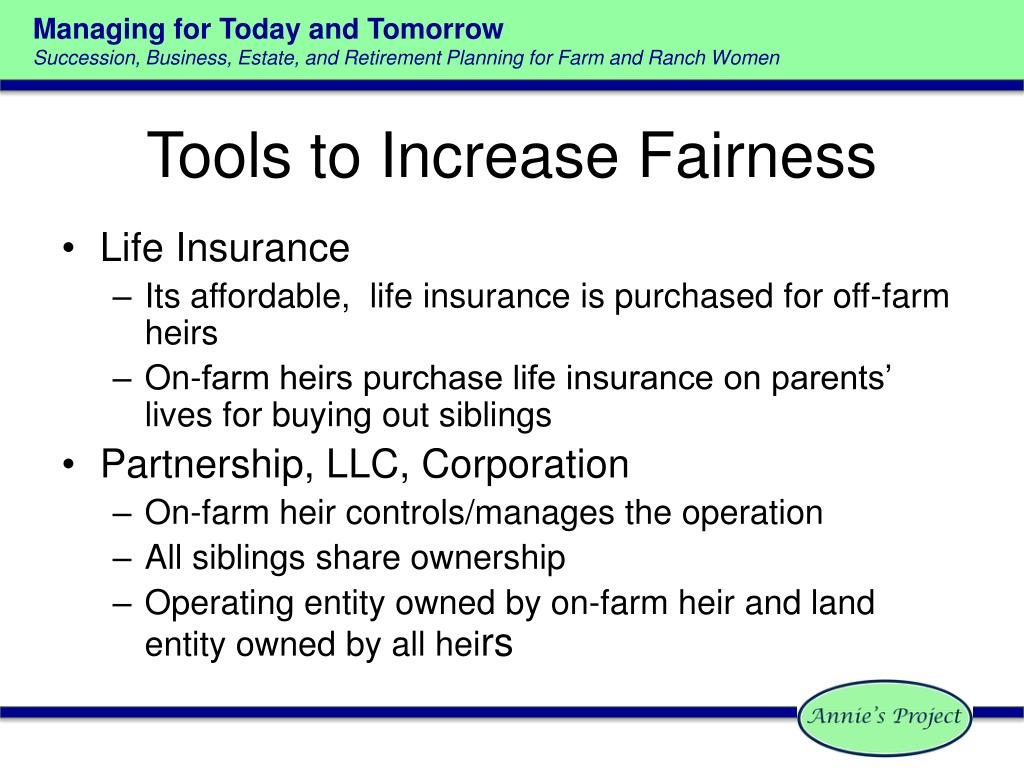 Managing for Today and Tomorrow
Succession, Business, Estate, and Retirement Planning for Farm and Ranch Women

Tools to Increase Fairness

• Life Insurance
– Its affordable, life insurance is purchased for off-farm heirs
– On-farm heirs purchase life insurance on parents' lives for buying out siblings
• Partnership, LLC, Corporation
– On-farm heir controls/manages the operation
– All siblings share ownership
– Operating entity owned by on-farm heir and land entity owned by all heirs

Annie's Project